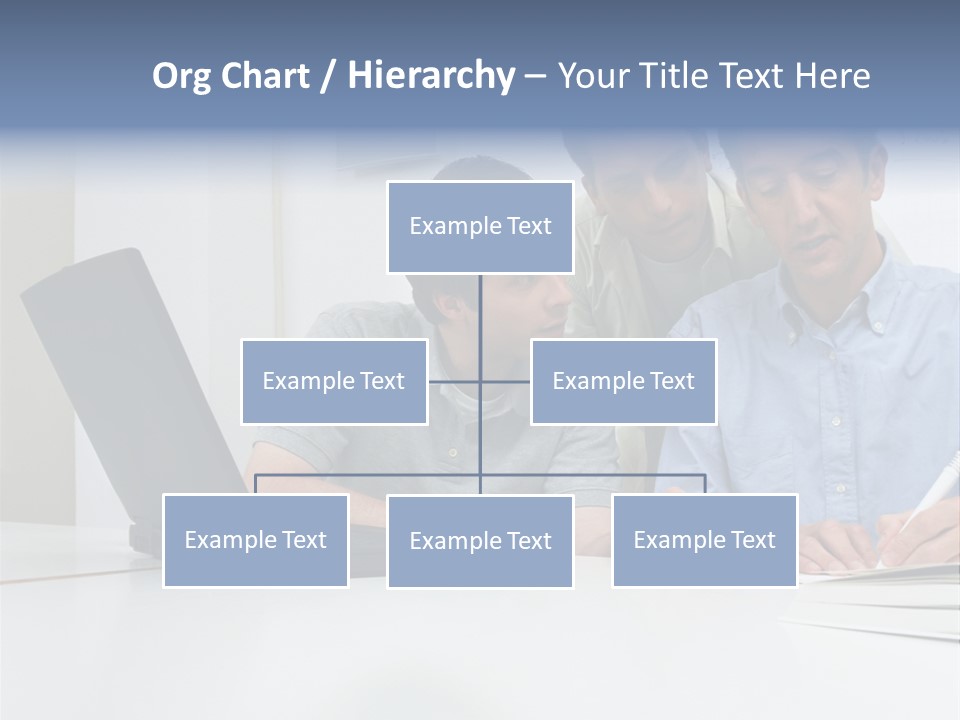 Org Chart / Hierarchy – Your Title Text Here

Example Text

Example Text

Example Text

Example Text

Example Text

Example Text